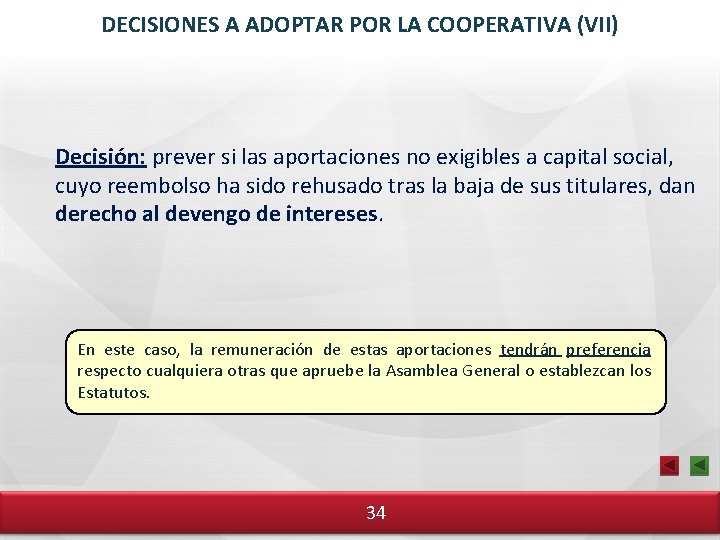 DECISIONES A ADOPTAR POR LA COOPERATIVA (VII)

Decisión: prever si las aportaciones no exigibles a capital social, cuyo reembolso ha sido rehusado tras la baja de sus titulares, dan derecho al devengo de intereses.

En este caso, la remuneración de estas aportaciones tendrán preferencia respecto cualquiera otras que apruebe la Asamblea General o establezcan los Estatutos.

34